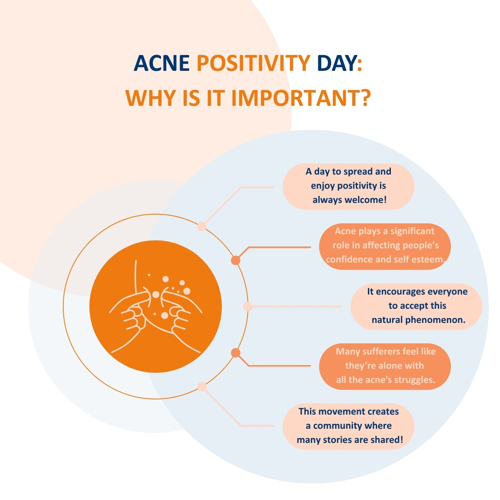 ACNE POSITIVITY DAY:
WHY IS IT IMPORTANT?

A day to spread and enjoy positivity is always welcome!

Acne plays a significant role in affecting people's confidence and self esteem.

It encourages everyone to accept this natural phenomenon.

Many sufferers feel like they're alone with all the acne's struggles.

This movement creates a community where many stories are shared!